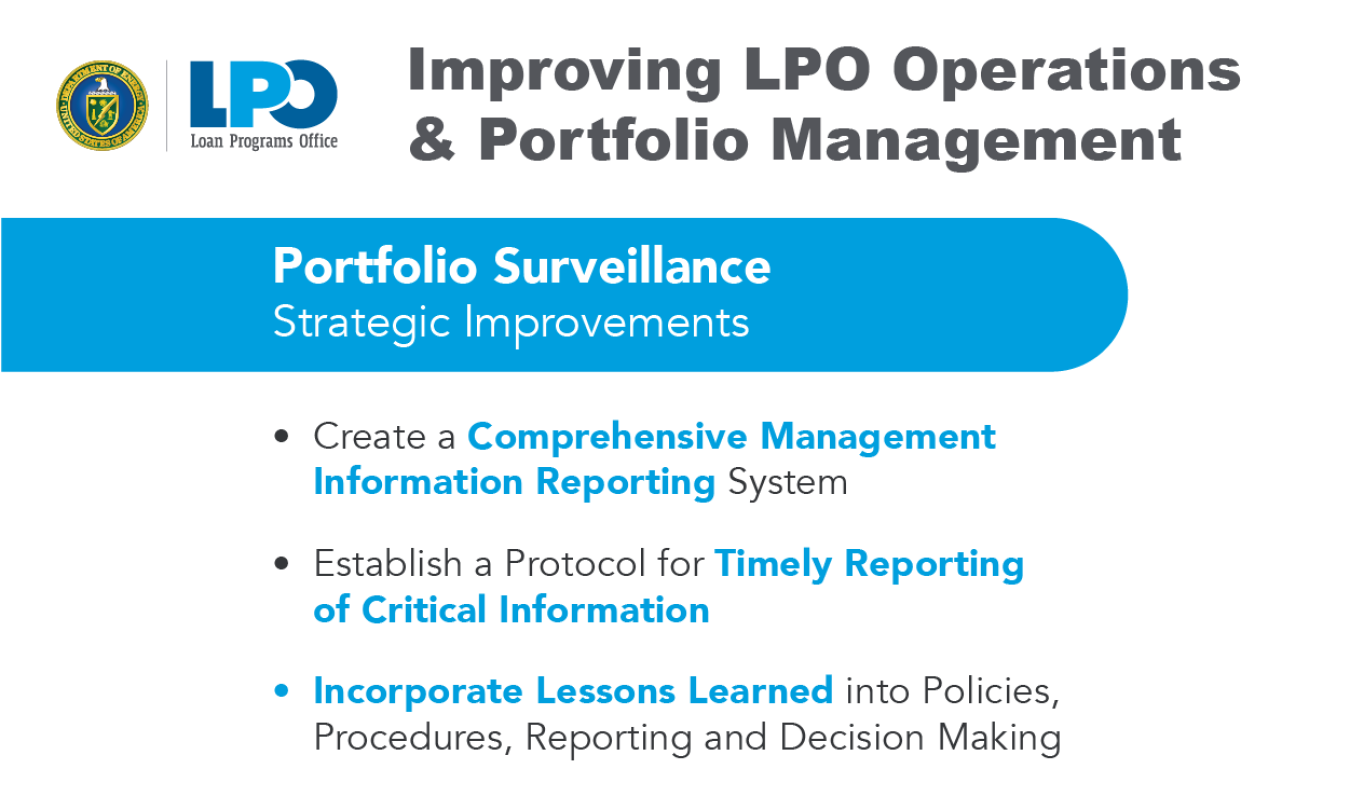 DEPARTMENT OF ENERGY UNITED STATES OF AMERICA

LPO
Loan Programs Office

Improving LPO Operations & Portfolio Management

Portfolio Surveillance
Strategic Improvements

• Create a Comprehensive Management Information Reporting System

• Establish a Protocol for Timely Reporting of Critical Information

• Incorporate Lessons Learned into Policies, Procedures, Reporting and Decision Making